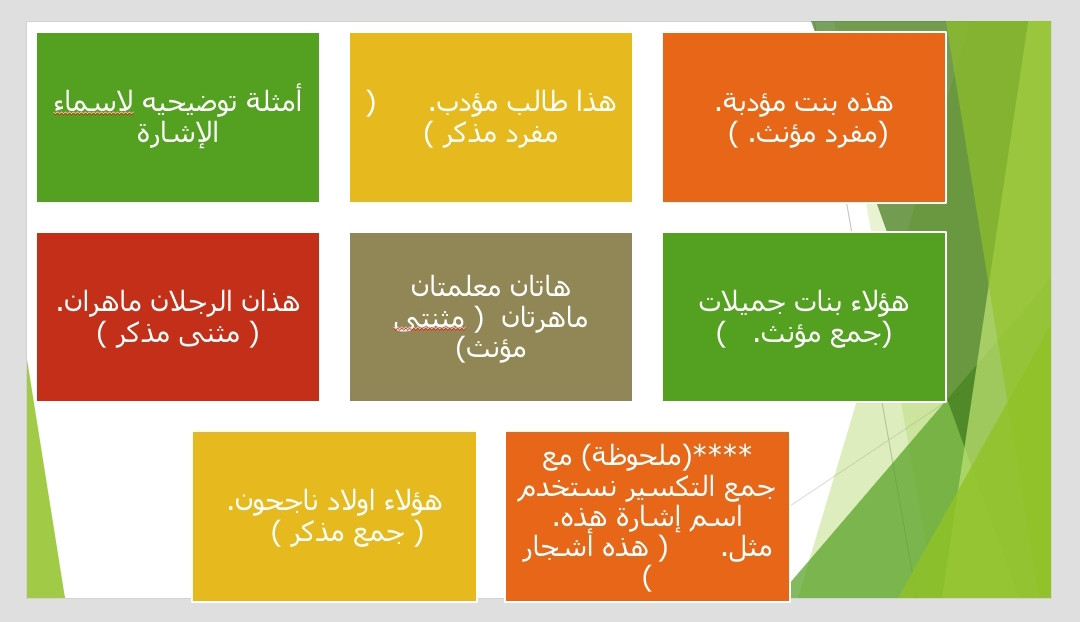 هذه بنت مؤدبة.
(مفرد مؤنث. )

هذا طالب مؤدب. (
مفرد مذكر )

أمثلة توضيحيه لاسماء الإشارة

هؤلاء بنات جميلات
(جمع مؤنث. )

هاتان معلمتان ماهرتان ( مثنتى مؤنث)

هذان الرجلان ماهران.
( مثنى مذكر )

****(ملحوظة) مع جمع التكسير نستخدم اسم إشارة هذه. مثل. ( هذه أشجار )

هؤلاء اولاد ناجحون.
( جمع مذكر )